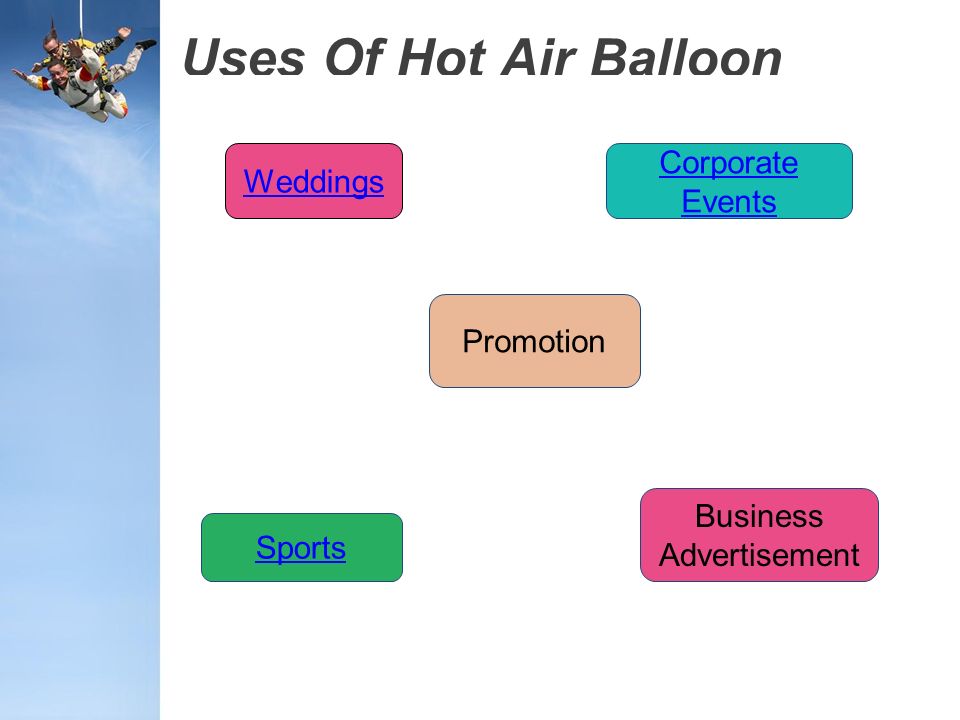 Uses Of Hot Air Balloon

Weddings

Corporate Events

Promotion

Sports

Business Advertisement